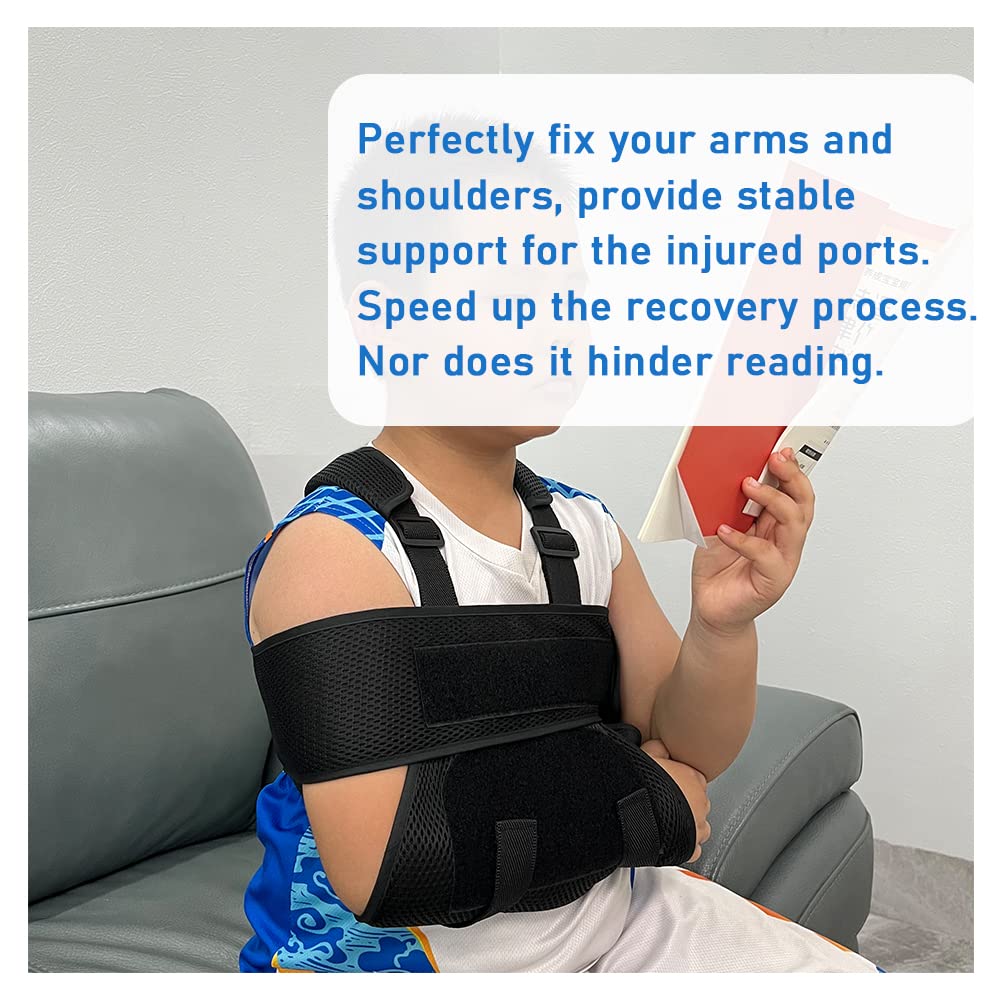 Perfectly fix your arms and shoulders, provide stable support for the injured ports. Speed up the recovery process. Nor does it hinder reading.